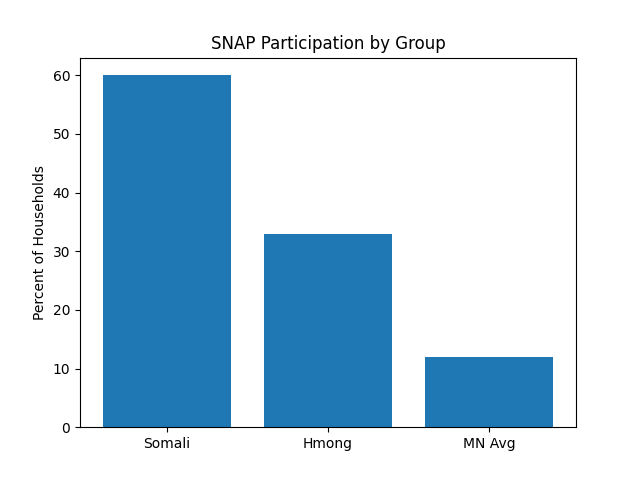 SNAP Participation by Group

Percent of Households

60
50
40
30
20
10
0

Somali
Hmong
MN Avg